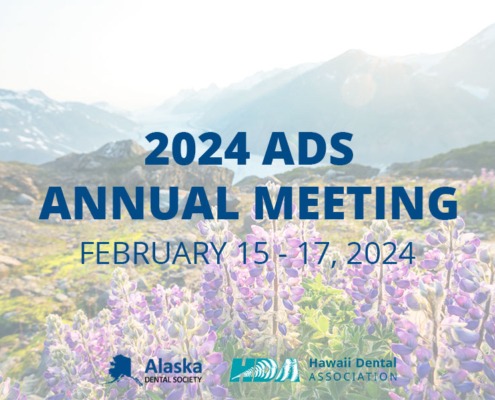 2024 ADS
ANNUAL MEETING

FEBRUARY 15 - 17, 2024

Alaska
DENTAL SOCIETY

HDA

Hawaii Dental
ASSOCIATION